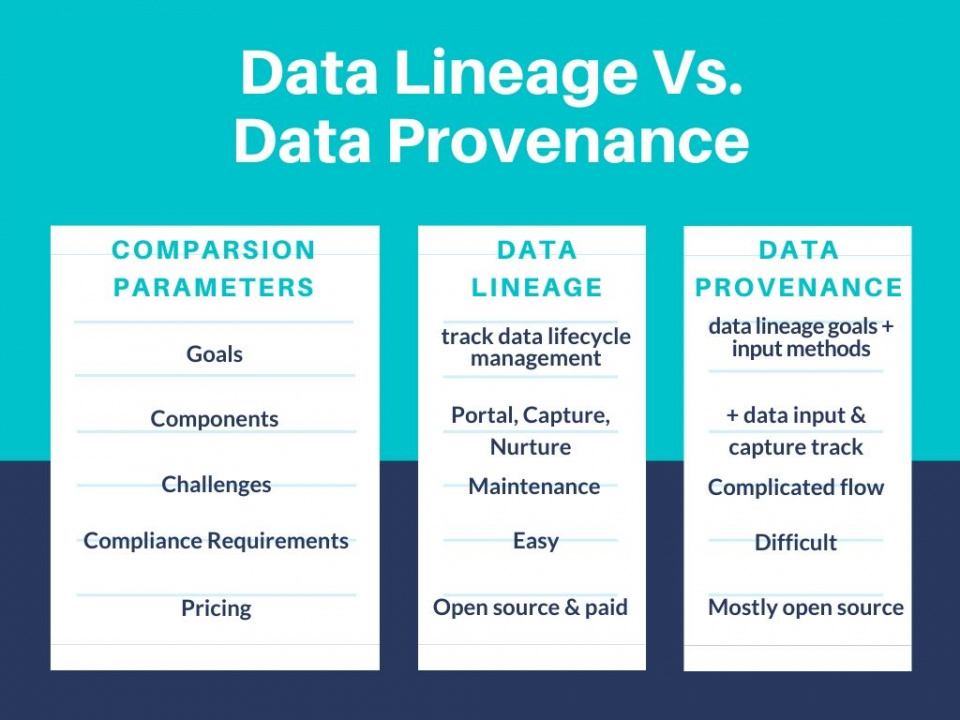 Data Lineage Vs. Data Provenance

| COMPARSION PARAMETERS | DATA LINEAGE | DATA PROVENANCE |
|---|---|---|
| Goals | track data lifecycle management | data lineage goals + input methods |
| Components | Portal, Capture, Nurture | + data input & capture track |
| Challenges | Maintenance | Complicated flow |
| Compliance Requirements | Easy | Difficult |
| Pricing | Open source & paid | Mostly open source |